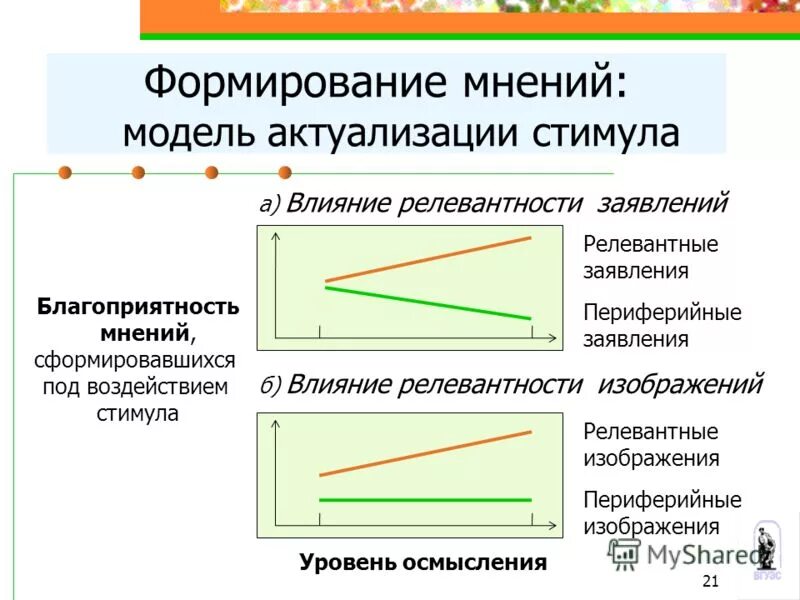 Формирование мнений:
модель актуализации стимула

а) Влияние релевантности заявлений

Релевантные заявления

Периферийные заявления

Благоприятность мнений, сформировавшихся под воздействием стимула

б) Влияние релевантности изображений

Релевантные изображения

Периферийные изображения

Уровень осмысления

MyShared

ВГУЭС

21